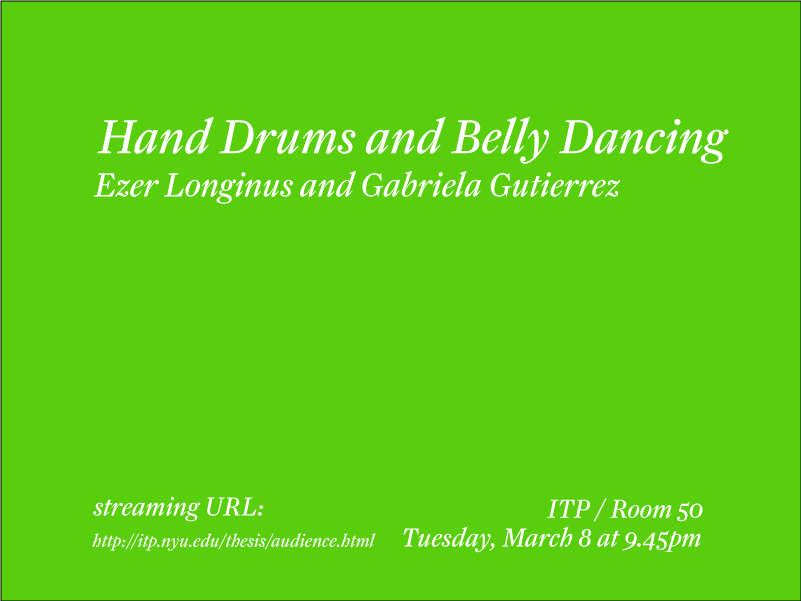 Hand Drums and Belly Dancing
Ezer Longinus and Gabriela Gutierrez

streaming URL:
http://itp.nyu.edu/thesis/audience.html

ITP / Room 50
Tuesday, March 8 at 9.45pm